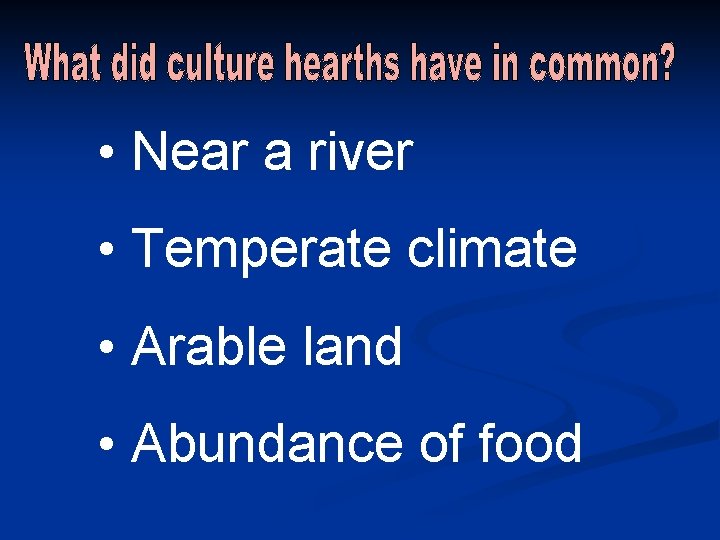 What did culture hearths have in common?

• Near a river

• Temperate climate

• Arable land

• Abundance of food